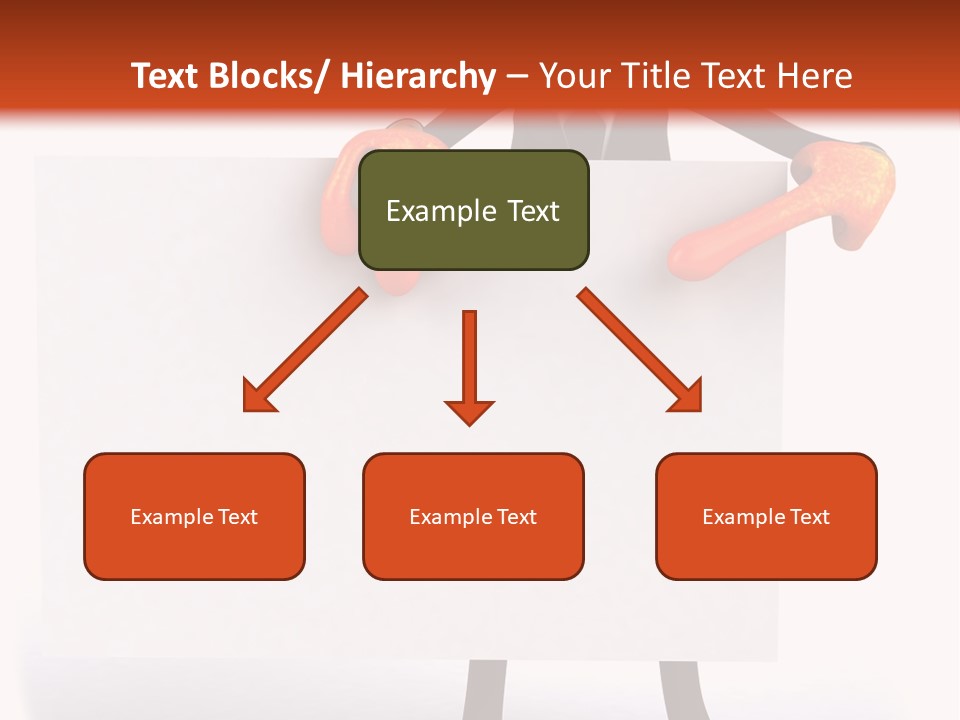 Text Blocks/ Hierarchy – Your Title Text Here

Example Text

Example Text

Example Text

Example Text